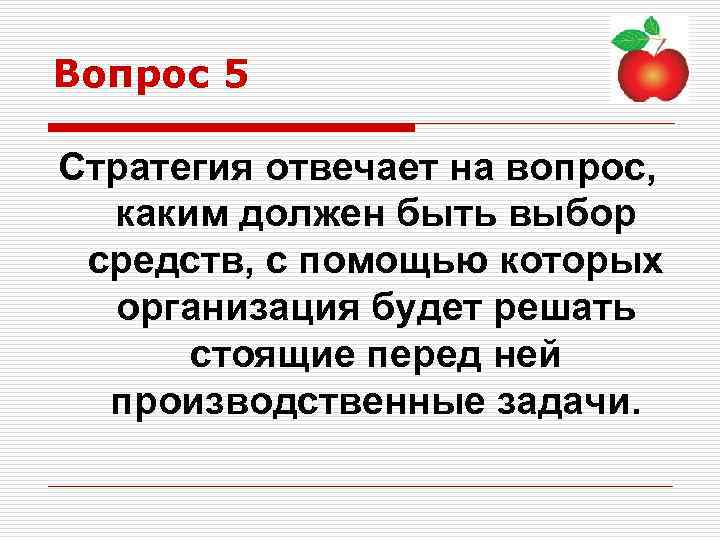 Вопрос 5

Стратегия отвечает на вопрос, каким должен быть выбор средств, с помощью которых организация будет решать стоящие перед ней производственные задачи.